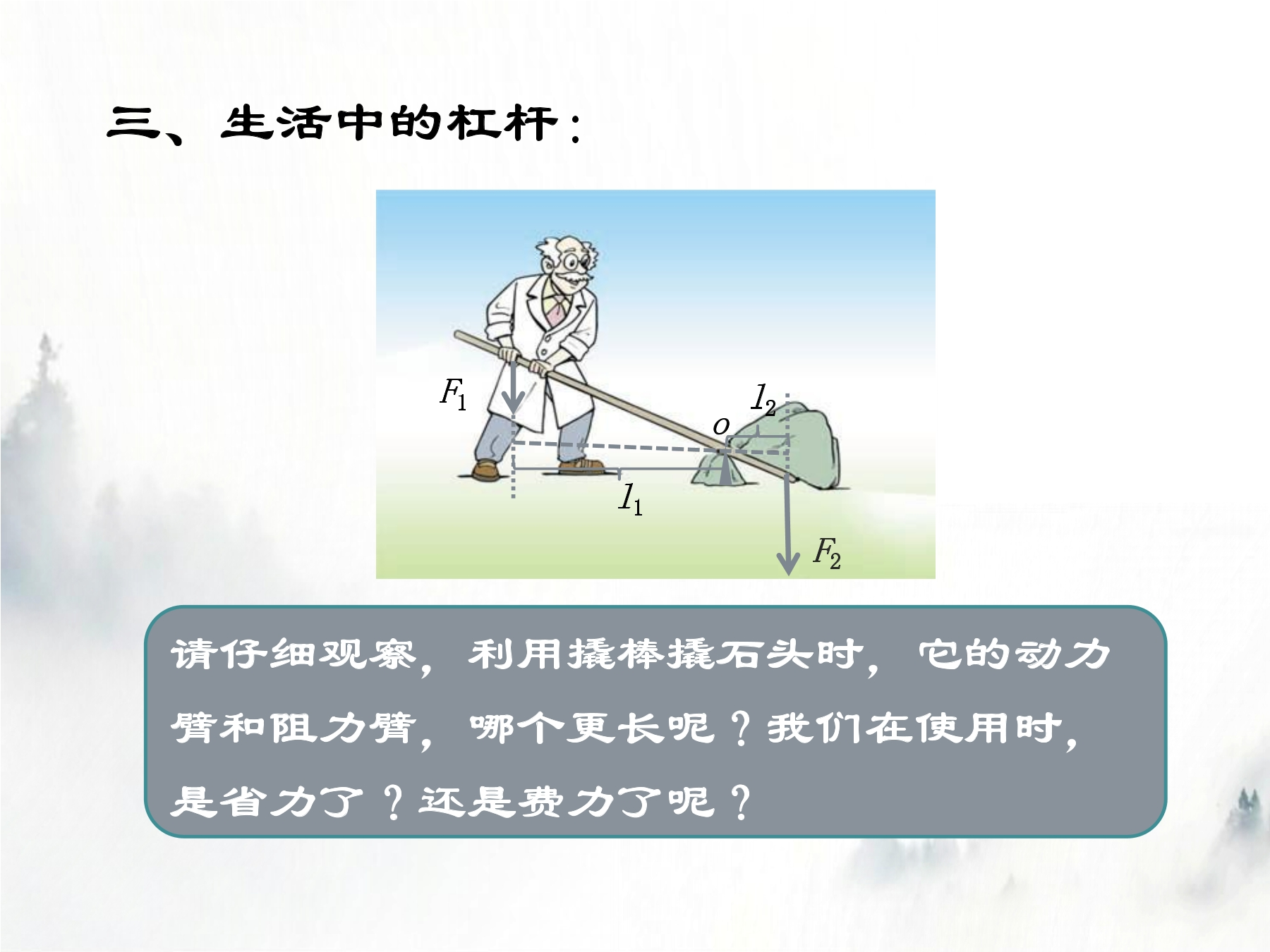 三、生活中的杠杆：

$F_1$

$l_2$

$o$

$l_1$

$F_2$

请仔细观察，利用撬棒撬石头时，它的动力臂和阻力臂，哪个更长呢？我们在使用时，是省力了？还是费力了呢？